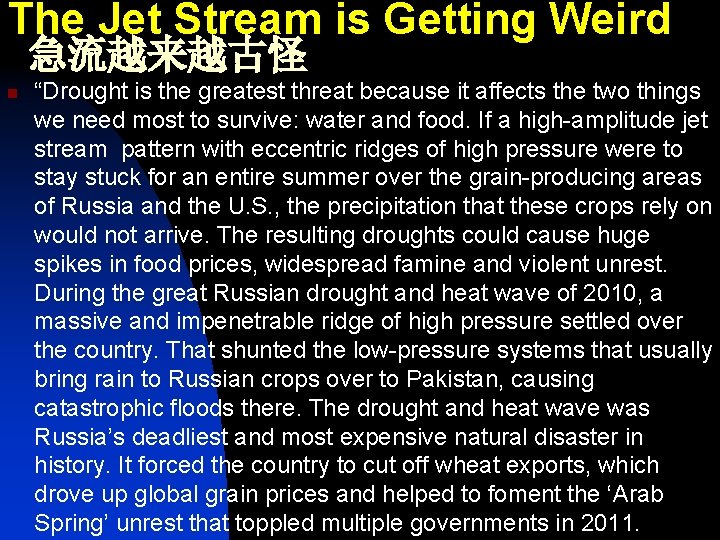 The Jet Stream is Getting Weird
急流越来越古怪

“Drought is the greatest threat because it affects the two things we need most to survive: water and food. If a high-amplitude jet stream pattern with eccentric ridges of high pressure were to stay stuck for an entire summer over the grain-producing areas of Russia and the U.S., the precipitation that these crops rely on would not arrive. The resulting droughts could cause huge spikes in food prices, widespread famine and violent unrest. During the great Russian drought and heat wave of 2010, a massive and impenetrable ridge of high pressure settled over the country. That shunted the low-pressure systems that usually bring rain to Russian crops over to Pakistan, causing catastrophic floods there. The drought and heat wave was Russia’s deadliest and most expensive natural disaster in history. It forced the country to cut off wheat exports, which drove up global grain prices and helped to foment the ‘Arab Spring’ unrest that toppled multiple governments in 2011.